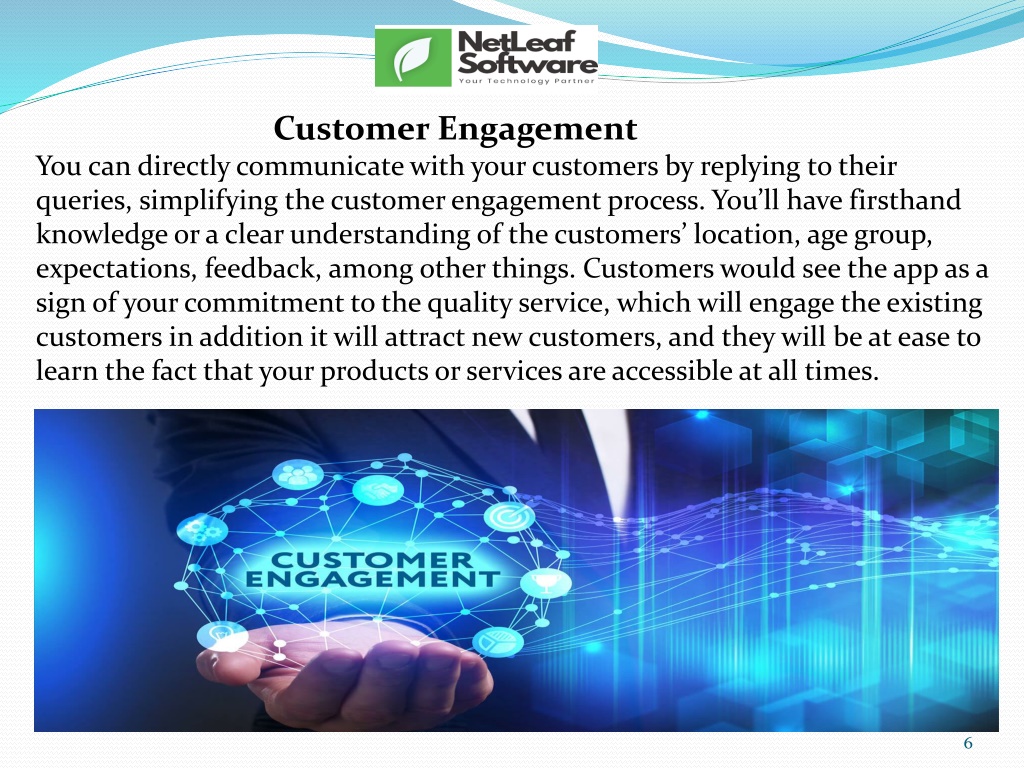 NetLeaf Software
Your Technology Partner

Customer Engagement

You can directly communicate with your customers by replying to their queries, simplifying the customer engagement process. You'll have firsthand knowledge or a clear understanding of the customers' location, age group, expectations, feedback, among other things. Customers would see the app as a sign of your commitment to the quality service, which will engage the existing customers in addition it will attract new customers, and they will be at ease to learn the fact that your products or services are accessible at all times.

CUSTOMER ENGAGEMENT

6